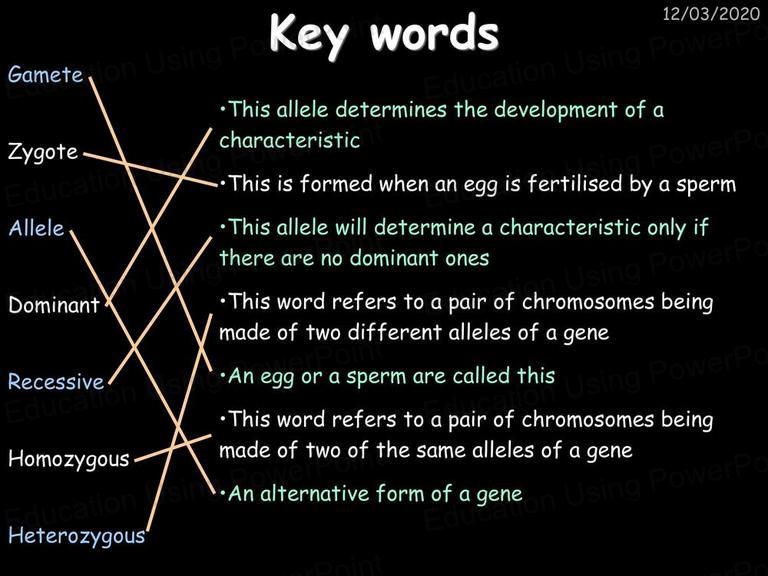 12/03/2020

Key words

Gamete

Zygote

Allele

Dominant

Recessive

Homozygous

Heterozygous

•This allele determines the development of a characteristic

•This is formed when an egg is fertilised by a sperm

•This allele will determine a characteristic only if there are no dominant ones

•This word refers to a pair of chromosomes being made of two different alleles of a gene

•An egg or a sperm are called this

•This word refers to a pair of chromosomes being made of two of the same alleles of a gene

•An alternative form of a gene

Education Using PowerPoint